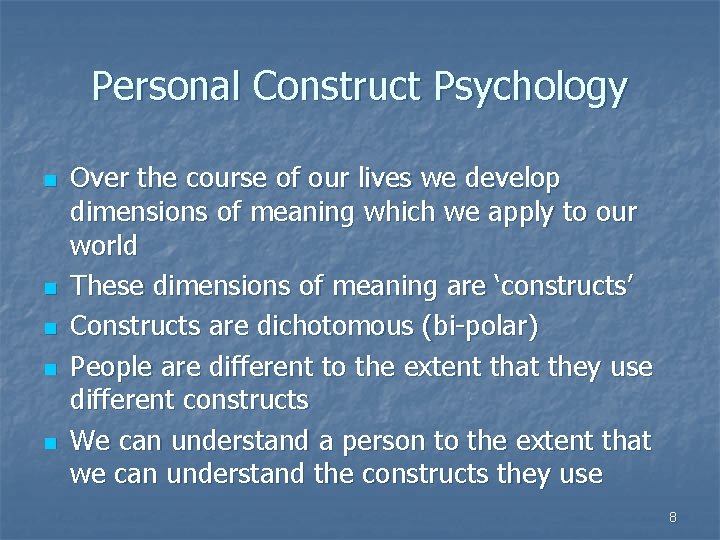 Personal Construct Psychology

- Over the course of our lives we develop dimensions of meaning which we apply to our world
- These dimensions of meaning are ‘constructs’
- Constructs are dichotomous (bi-polar)
- People are different to the extent that they use different constructs
- We can understand a person to the extent that we can understand the constructs they use

8